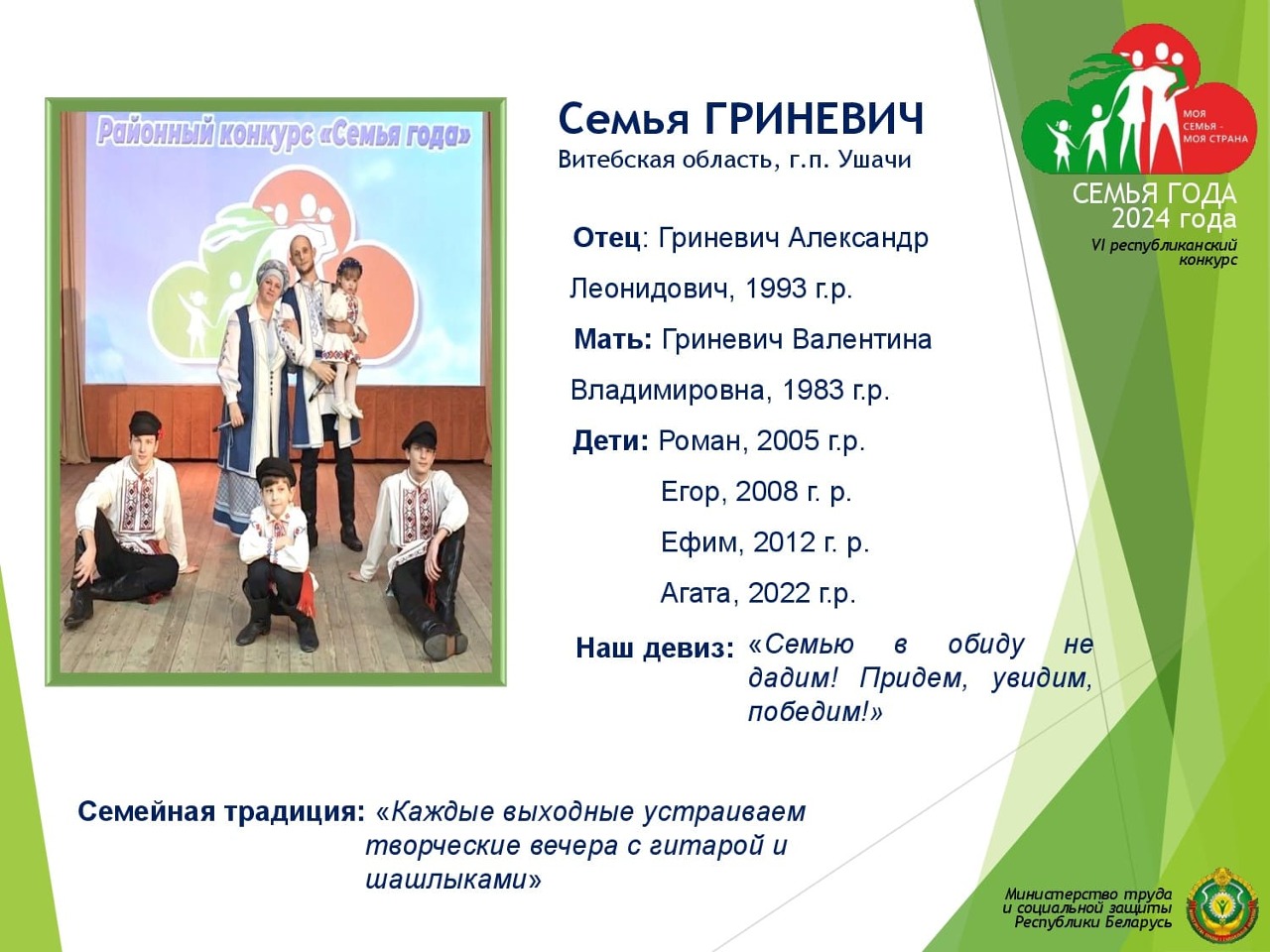 Районный конкурс «Семья года»

Семья ГРИНЕВИЧ
Витебская область, г.п. Ушачи

МОЯ СЕМЬЯ - МОЯ СТРАНА
СЕМЬЯ ГОДА 2024 года
VI республиканский конкурс

Отец: Гриневич Александр Леонидович, 1993 г.р.

Мать: Гриневич Валентина Владимировна, 1983 г.р.

Дети: Роман, 2005 г.р.

Егор, 2008 г. р.

Ефим, 2012 г. р.

Агата, 2022 г.р.

Наш девиз: «Семью в обиду не дадим! Придем, увидим, победим!»

Семейная традиция: «Каждые выходные устраиваем творческие вечера с гитарой и шашлыками»

Министерство труда и социальной защиты Республики Беларусь